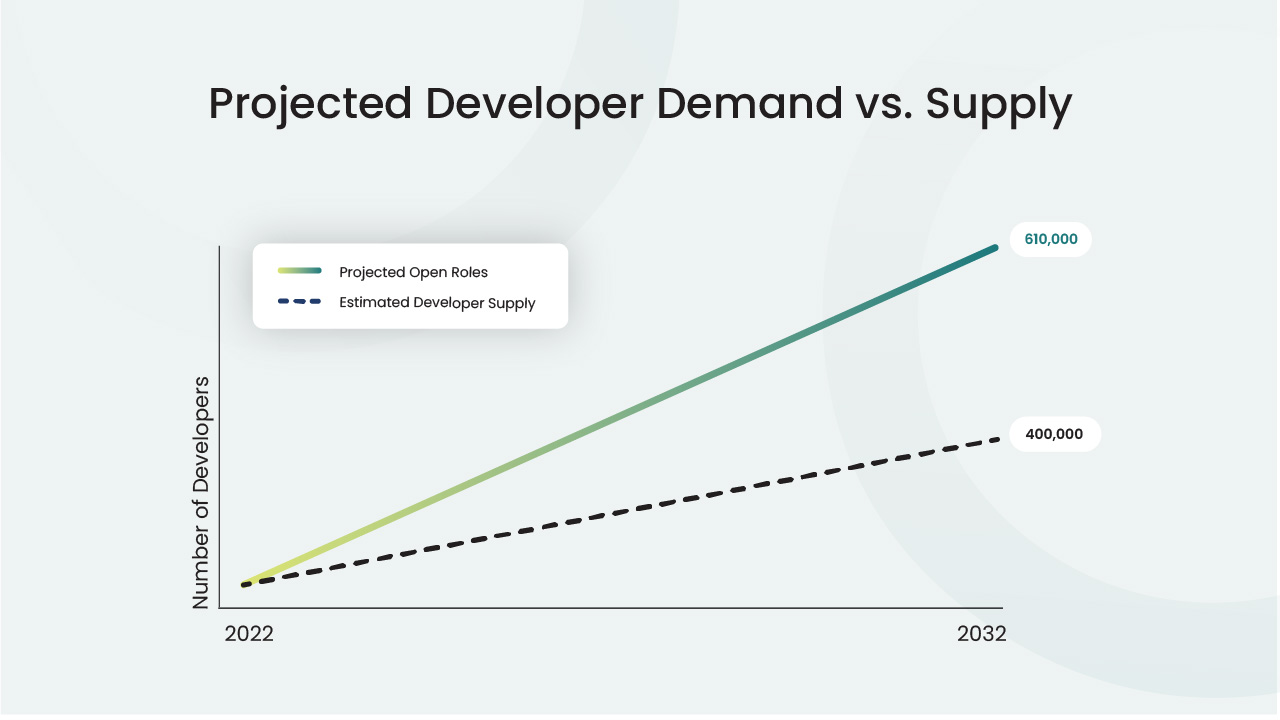 Projected Developer Demand vs. Supply

Projected Open Roles
Estimated Developer Supply

610,000

400,000

Number of Developers

2022

2032